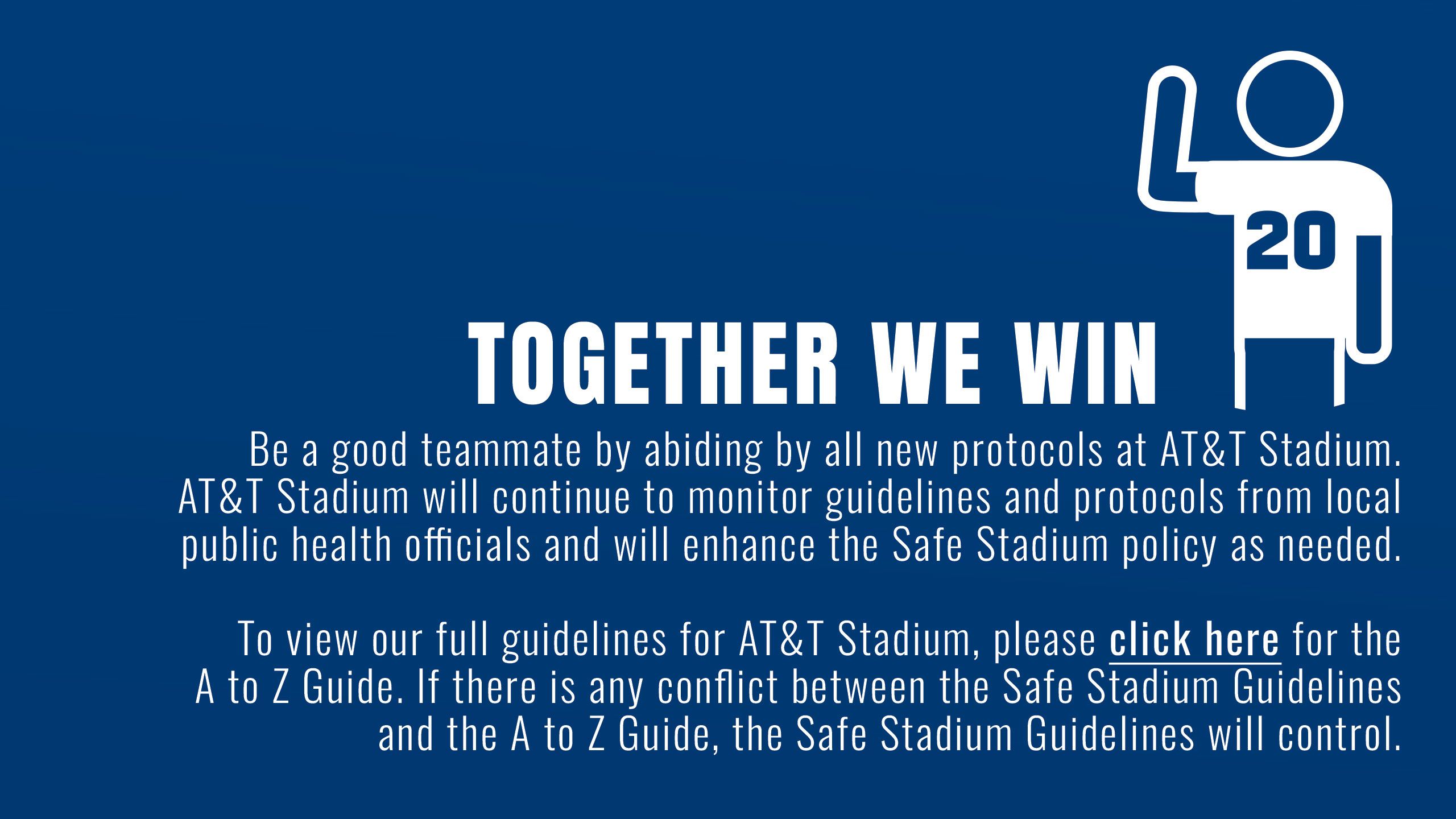 20

TOGETHER WE WIN

Be a good teammate by abiding by all new protocols at AT&T Stadium. AT&T Stadium will continue to monitor guidelines and protocols from local public health officials and will enhance the Safe Stadium policy as needed.

To view our full guidelines for AT&T Stadium, please click here for the A to Z Guide. If there is any conflict between the Safe Stadium Guidelines and the A to Z Guide, the Safe Stadium Guidelines will control.